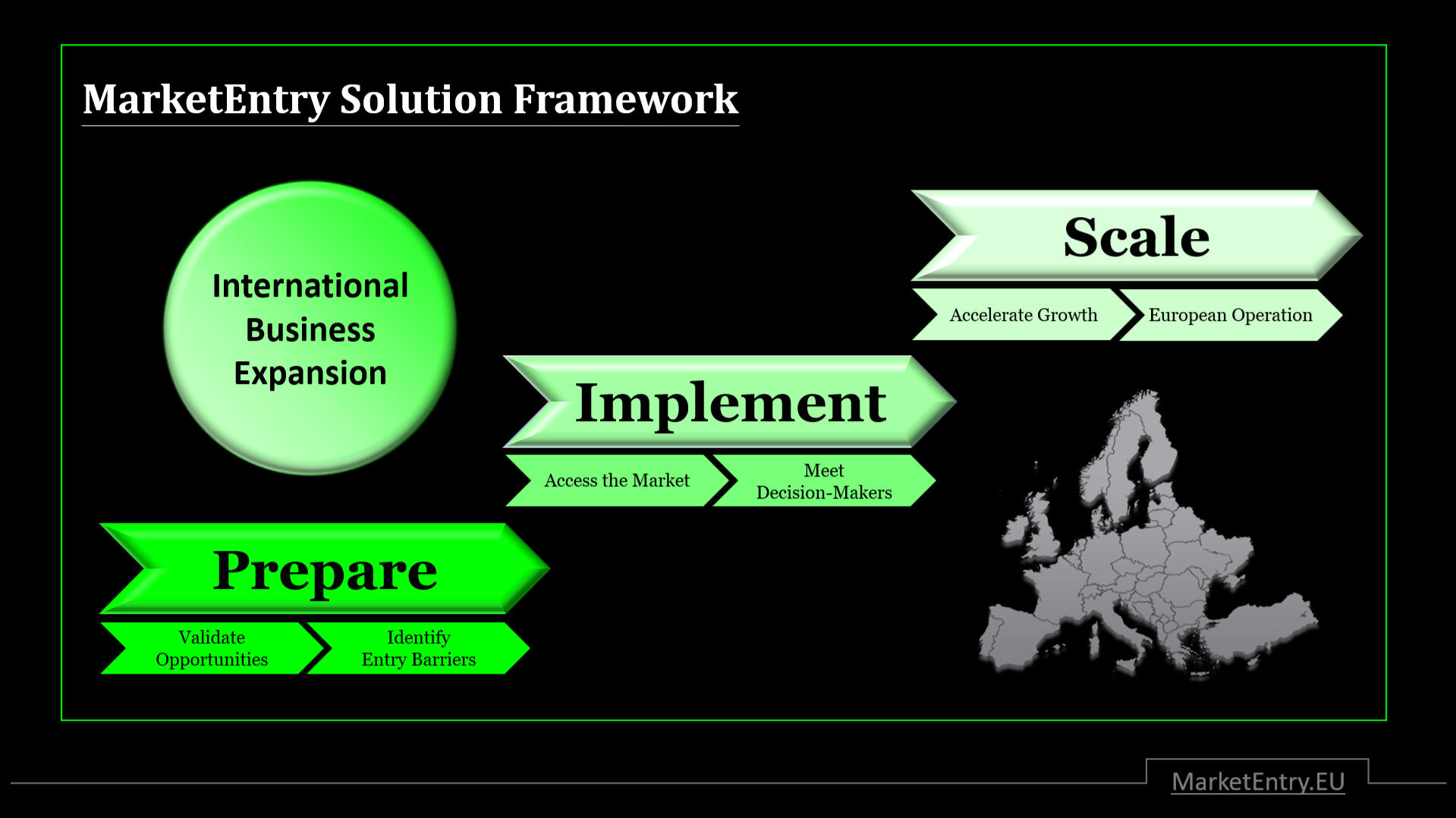 MarketEntry Solution Framework

International Business Expansion

Scale

Accelerate Growth

European Operation

Implement

Access the Market

Meet Decision-Makers

Prepare

Validate Opportunities

Identify Entry Barriers

MarketEntry.EU